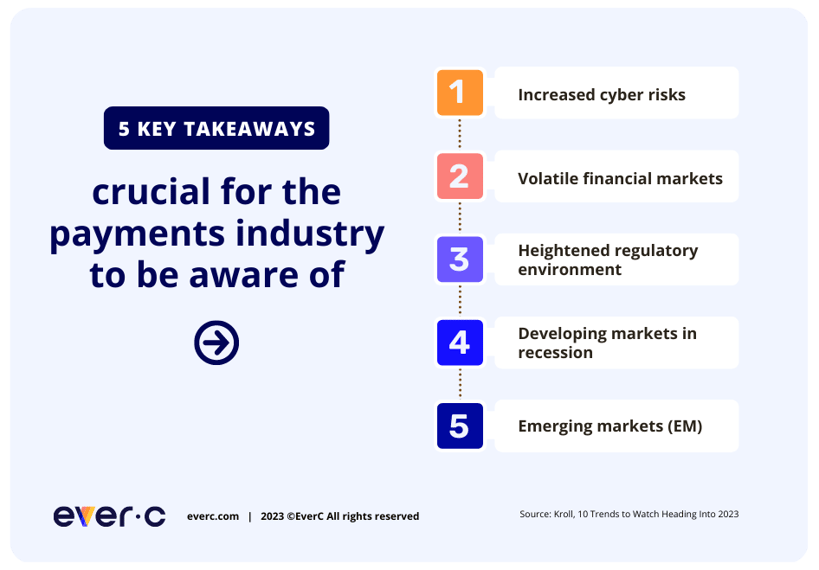 5 KEY TAKEAWAYS

crucial for the payments industry to be aware of

1 Increased cyber risks

2 Volatile financial markets

3 Heightened regulatory environment

4 Developing markets in recession

5 Emerging markets (EM)

ever·c everc.com | 2023 ©EverC All rights reserved

Source: Kroll, 10 Trends to Watch Heading Into 2023